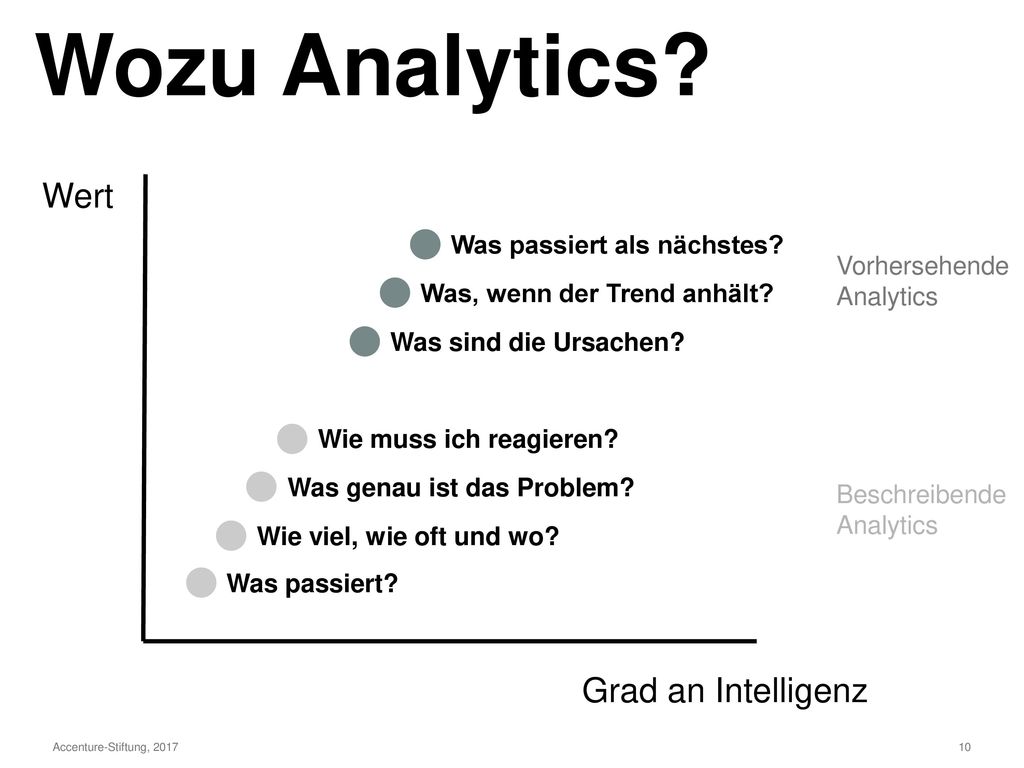 Wozu Analytics?

Wert

Was passiert als nächstes?

Was, wenn der Trend anhält?

Was sind die Ursachen?

Vorhersehende Analytics

Wie muss ich reagieren?

Was genau ist das Problem?

Wie viel, wie oft und wo?

Was passiert?

Beschreibende Analytics

Grad an Intelligenz

Accenture-Stiftung, 2017

10